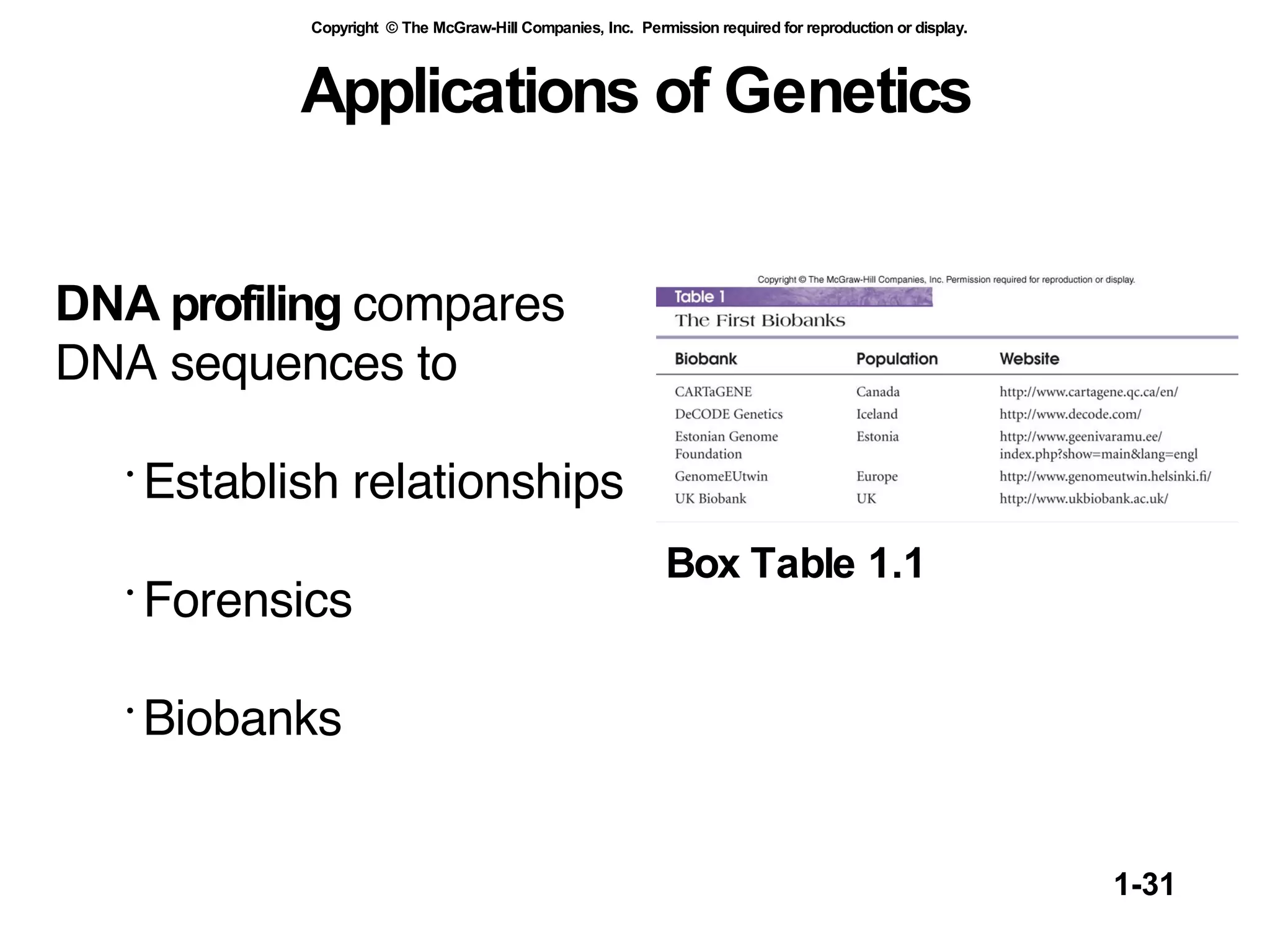 Copyright © The McGraw-Hill Companies, Inc. Permission required for reproduction or display.

Applications of Genetics

DNA profiling compares DNA sequences to

· Establish relationships

· Forensics

· Biobanks

Copyright © The McGraw-Hill Companies, Inc. Permission required for reproduction or display.

Table 1
The First Biobanks

| Biobank | Population | Website |
|---|---|---|
| CARTaGENE | Canada | http://www.cartagene.qc.ca/en/ |
| DeCODE Genetics | Iceland | http://www.decode.com/ |
| Estonian Genome Foundation | Estonia | http://www.geenivaramu.ee/index.php?show=main&lang=engl |
| GenomeEUtwin | Europe | http://www.genomeutwin.helsinki.fi/ |
| UK Biobank | UK | http://www.ukbiobank.ac.uk/ |

Box Table 1.1

1-31